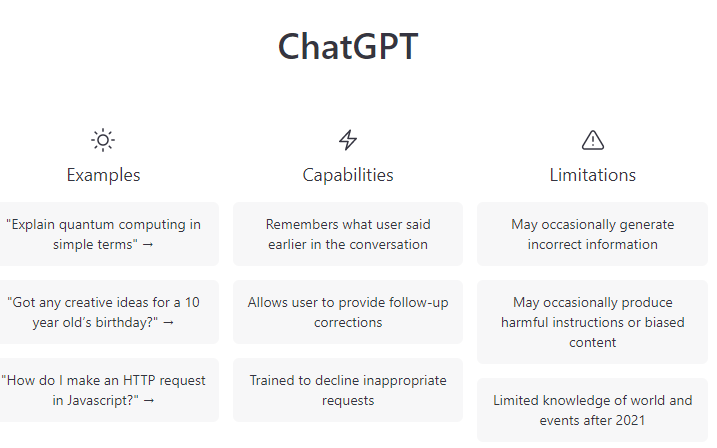 ChatGPT

Examples

"Explain quantum computing in simple terms" →

"Got any creative ideas for a 10 year old's birthday?" →

"How do I make an HTTP request in Javascript?" →

Capabilities

Remembers what user said earlier in the conversation

Allows user to provide follow-up corrections

Trained to decline inappropriate requests

Limitations

May occasionally generate incorrect information

May occasionally produce harmful instructions or biased content

Limited knowledge of world and events after 2021